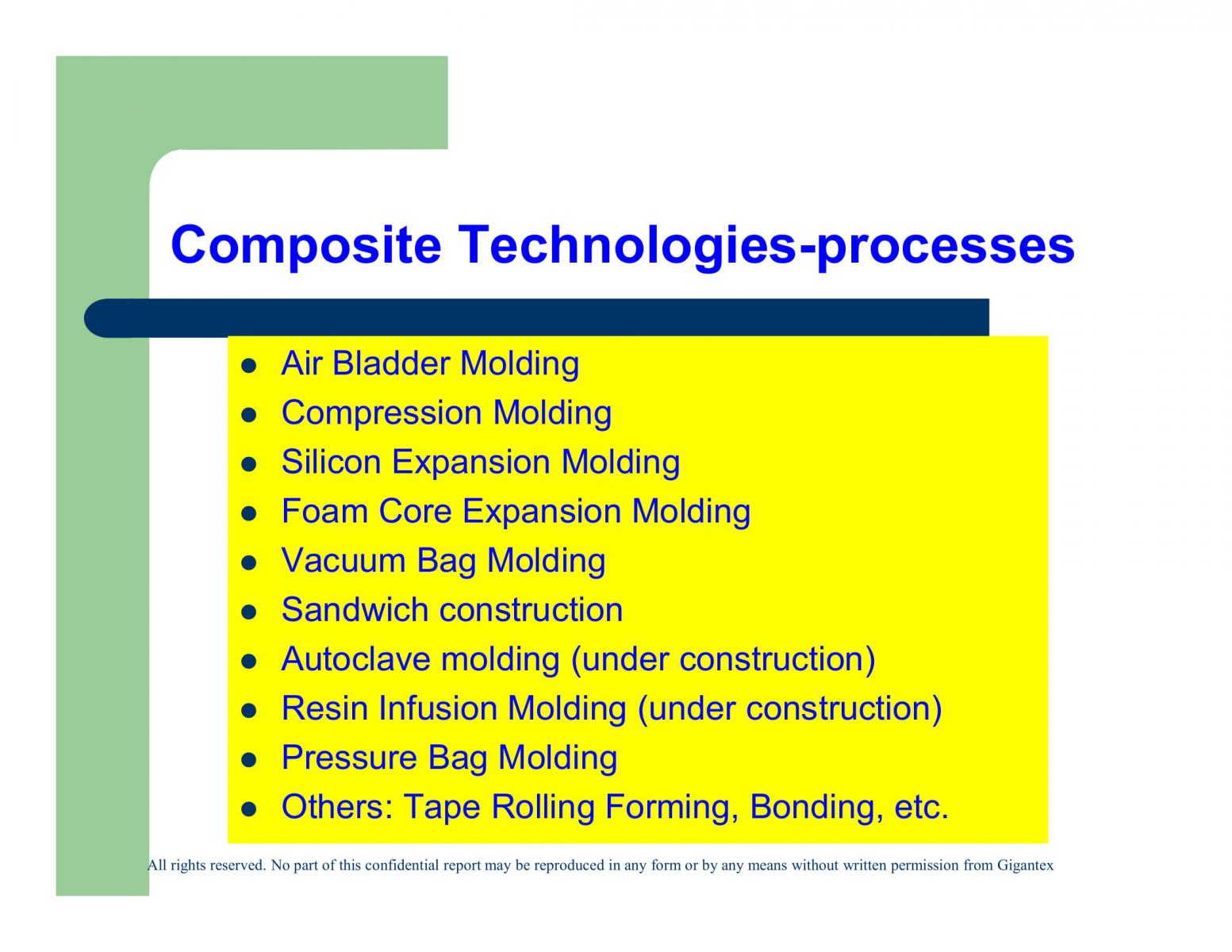 Composite Technologies-processes

- Air Bladder Molding
- Compression Molding
- Silicon Expansion Molding
- Foam Core Expansion Molding
- Vacuum Bag Molding
- Sandwich construction
- Autoclave molding (under construction)
- Resin Infusion Molding (under construction)
- Pressure Bag Molding
- Others: Tape Rolling Forming, Bonding, etc.

All rights reserved. No part of this confidential report may be reproduced in any form or by any means without written permission from Gigantex